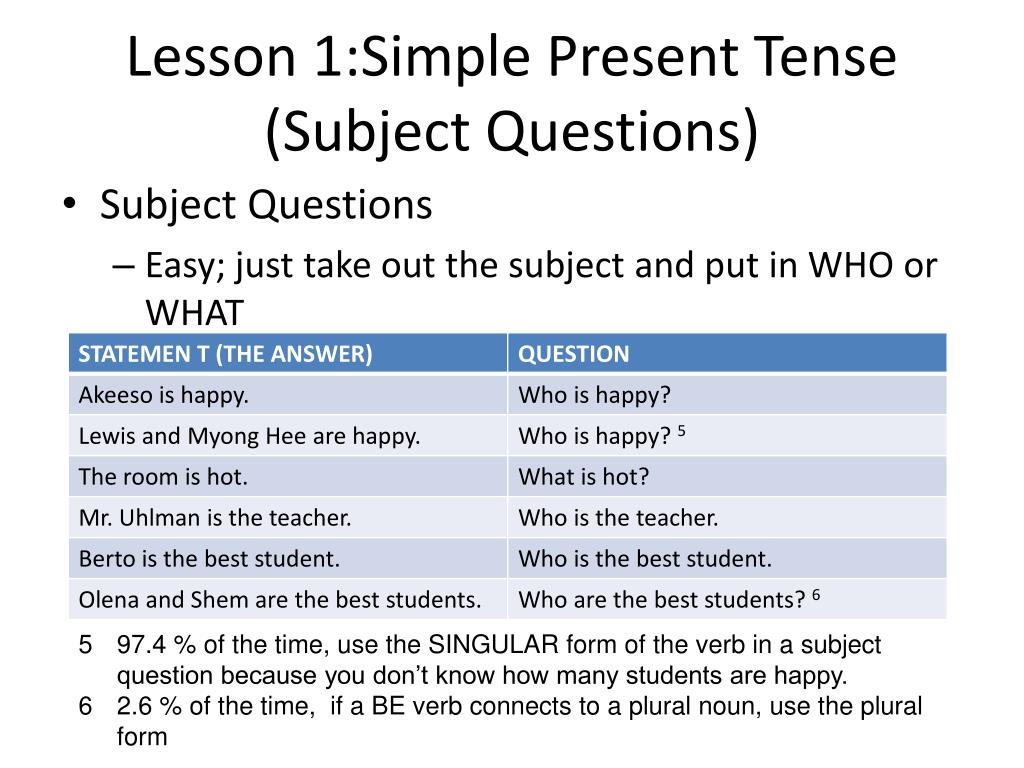 Lesson 1:Simple Present Tense (Subject Questions)

• Subject Questions
– Easy; just take out the subject and put in WHO or WHAT

| STATEMEN T (THE ANSWER) | QUESTION |
|---|---|
| Akeeso is happy. | Who is happy? |
| Lewis and Myong Hee are happy. | Who is happy? $^5$ |
| The room is hot. | What is hot? |
| Mr. Uhlman is the teacher. | Who is the teacher. |
| Berto is the best student. | Who is the best student. |
| Olena and Shem are the best students. | Who are the best students? $^6$ |

5 97.4 % of the time, use the SINGULAR form of the verb in a subject question because you don't know how many students are happy.
6 2.6 % of the time, if a BE verb connects to a plural noun, use the plural form